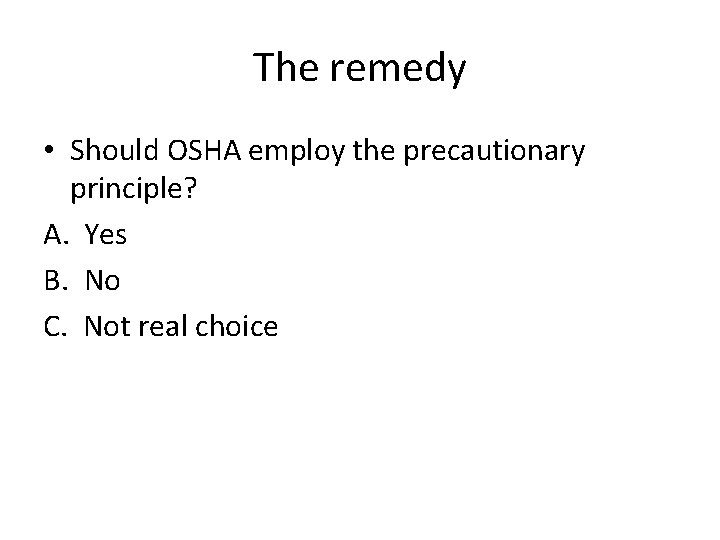 The remedy

• Should OSHA employ the precautionary principle?

A. Yes

B. No

C. Not real choice